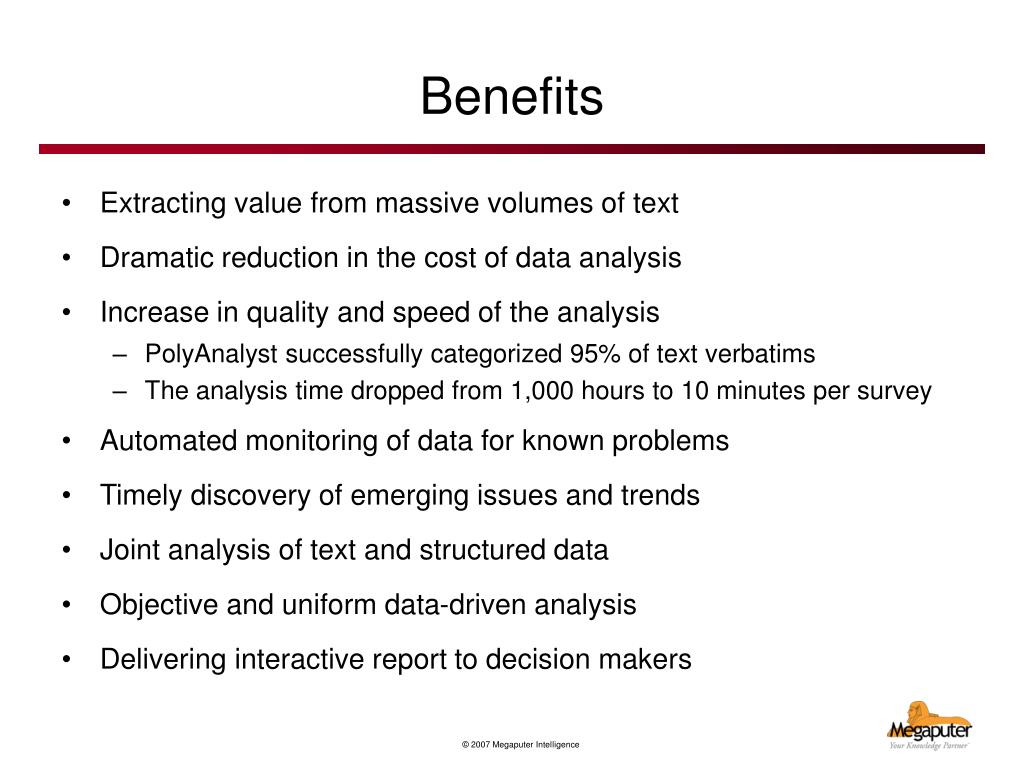 Benefits

• Extracting value from massive volumes of text
• Dramatic reduction in the cost of data analysis
• Increase in quality and speed of the analysis
– PolyAnalyst successfully categorized 95% of text verbatims
– The analysis time dropped from 1,000 hours to 10 minutes per survey
• Automated monitoring of data for known problems
• Timely discovery of emerging issues and trends
• Joint analysis of text and structured data
• Objective and uniform data-driven analysis
• Delivering interactive report to decision makers

© 2007 Megaputer Intelligence

Megaputer
Your Knowledge Partner